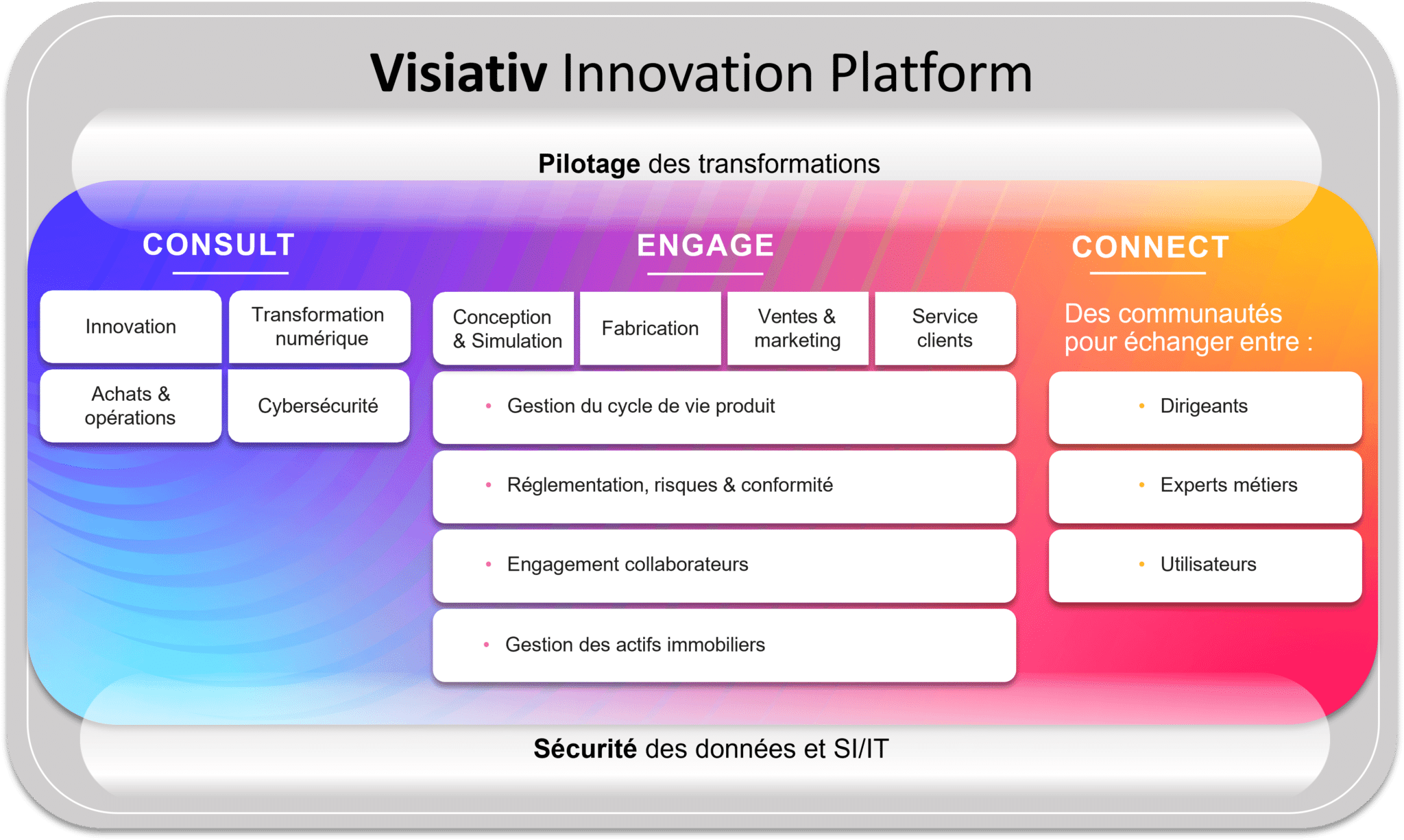 Visiativ Innovation Platform

Pilotage des transformations

CONSULT

Innovation

Transformation numérique

Achats & opérations

Cybersécurité

ENGAGE

Conception & Simulation

Fabrication

Ventes & marketing

Service clients

• Gestion du cycle de vie produit

• Réglementation, risques & conformité

• Engagement collaborateurs

• Gestion des actifs immobiliers

CONNECT

Des communautés pour échanger entre :

• Dirigeants

• Experts métiers

• Utilisateurs

Sécurité des données et SI/IT